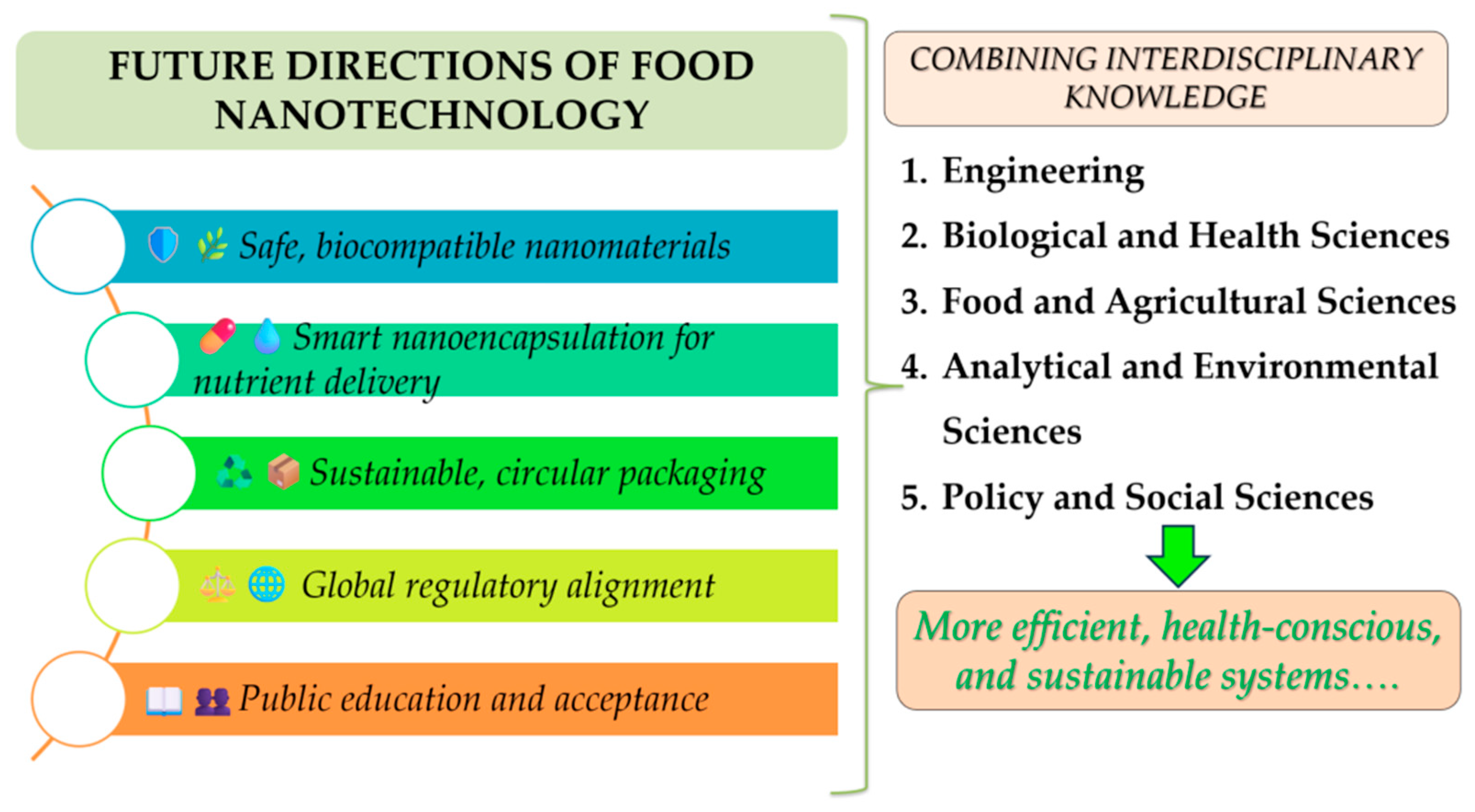 FUTURE DIRECTIONS OF FOOD NANOTECHNOLOGY

Safe, biocompatible nanomaterials

Smart nanoencapsulation for nutrient delivery

Sustainable, circular packaging

Global regulatory alignment

Public education and acceptance

COMBINING INTERDISCIPLINARY KNOWLEDGE

1. Engineering
2. Biological and Health Sciences
3. Food and Agricultural Sciences
4. Analytical and Environmental Sciences
5. Policy and Social Sciences

More efficient, health-conscious, and sustainable systems….